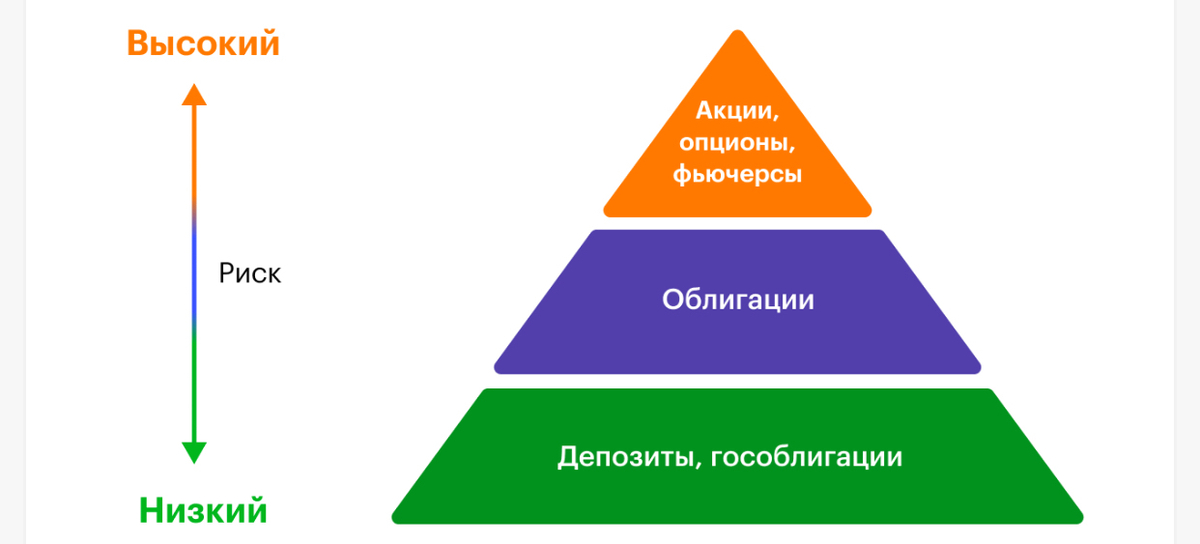 Высокий

Риск

Низкий

Акции, опционы, фьючерсы

Облигации

Депозиты, гособлигации